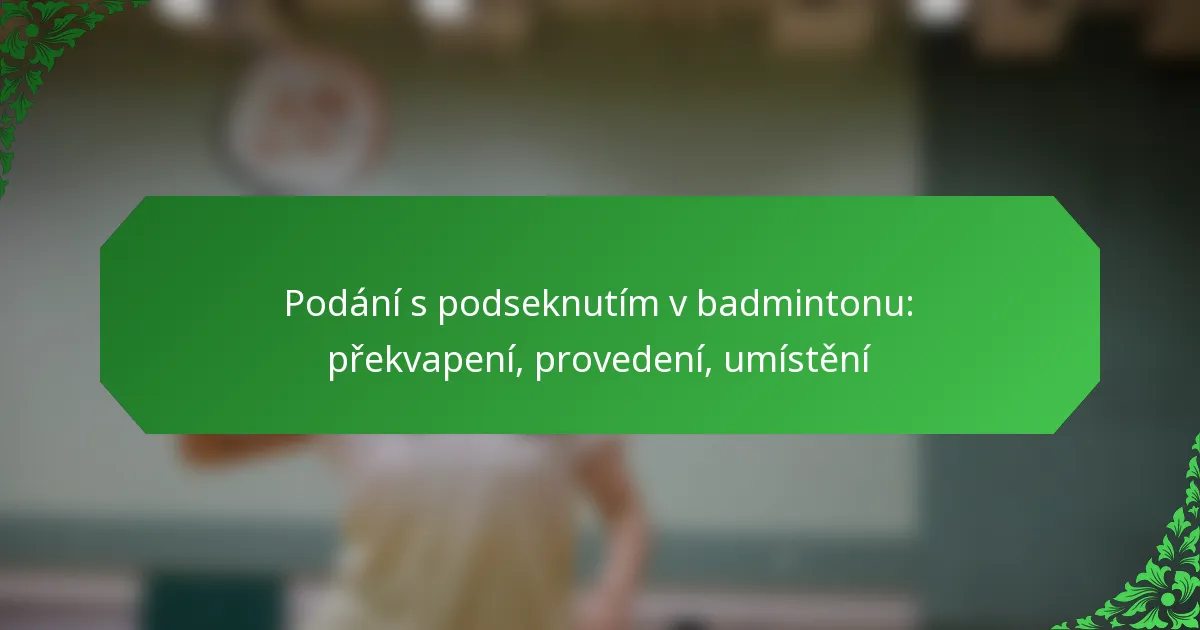 Podání s podseknutím v badmintonu: překvapení, provedení, umístění